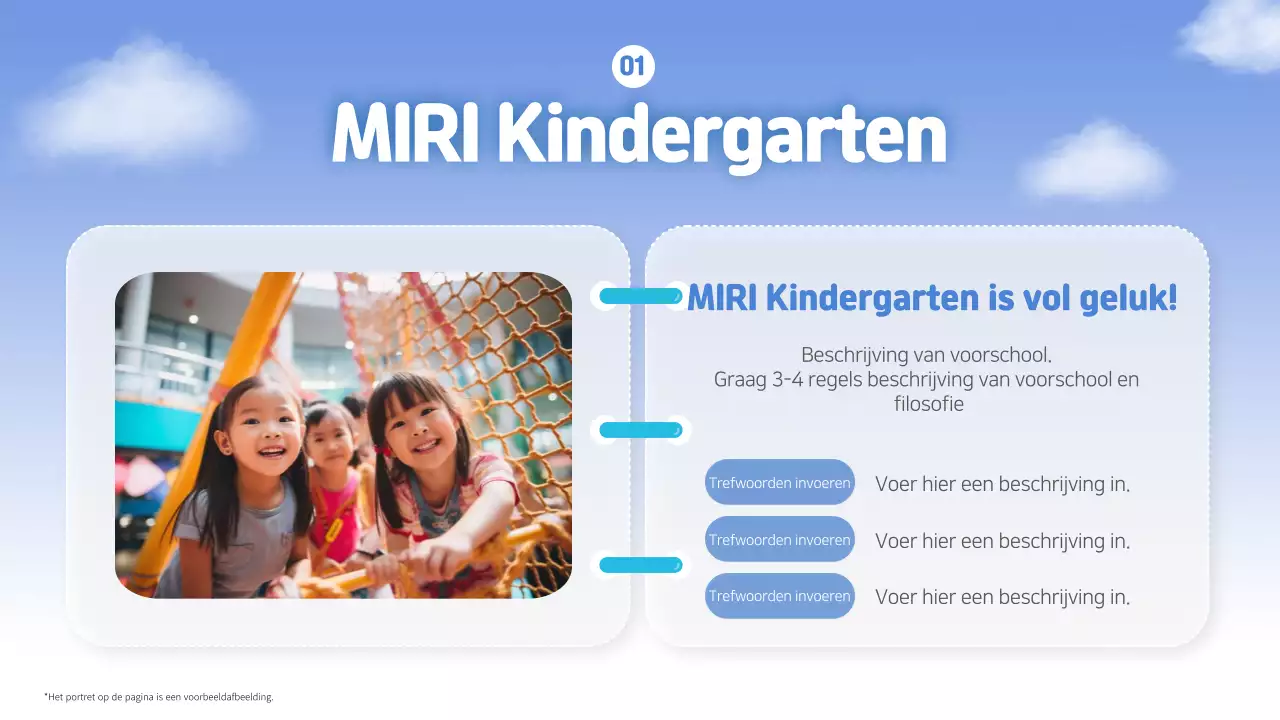 01

MIRI Kindergarten

MIRI Kindergarten is vol geluk!

Beschrijving van voorschool.
Graag 3-4 regels beschrijving van voorschool en filosofie

Trefwoorden invoeren Voer hier een beschrijving in.

Trefwoorden invoeren Voer hier een beschrijving in.

Trefwoorden invoeren Voer hier een beschrijving in.

*Het portret op de pagina is een voorbeeldafbeelding.